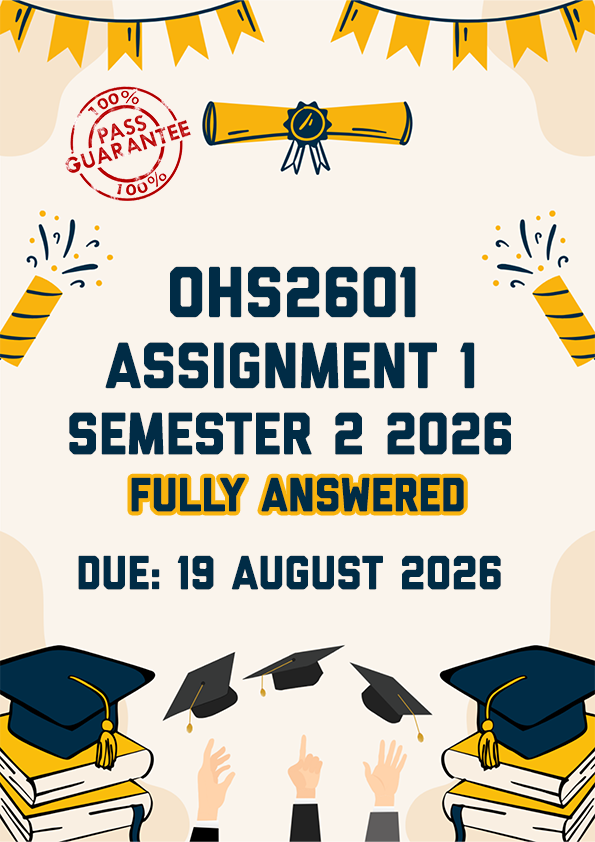 100%
PASS
GUARANTEE
100%

OHS2601
ASSIGNMENT 1
SEMESTER 2 2026
FULLY ANSWERED

DUE: 19 AUGUST 2026